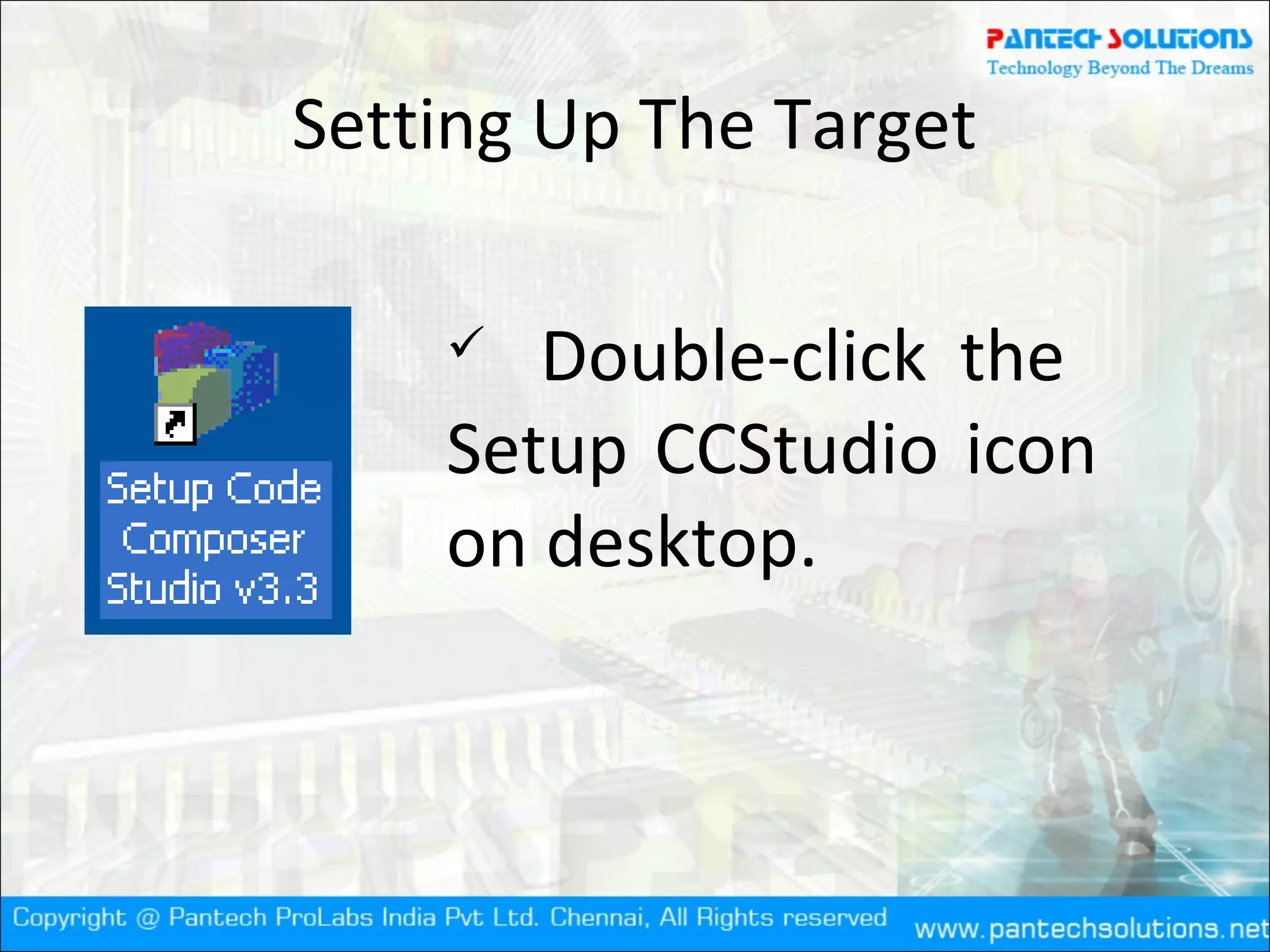 PANTECH SOLUTIONS
Technology Beyond The Dreams

Setting Up The Target

Setup Code Composer Studio v3.3

✓ Double-click the Setup CCStudio icon on desktop.

Copyright @ Pantech ProLabs India Pvt Ltd. Chennai, All Rights reserved

www.pantechsolutions.net